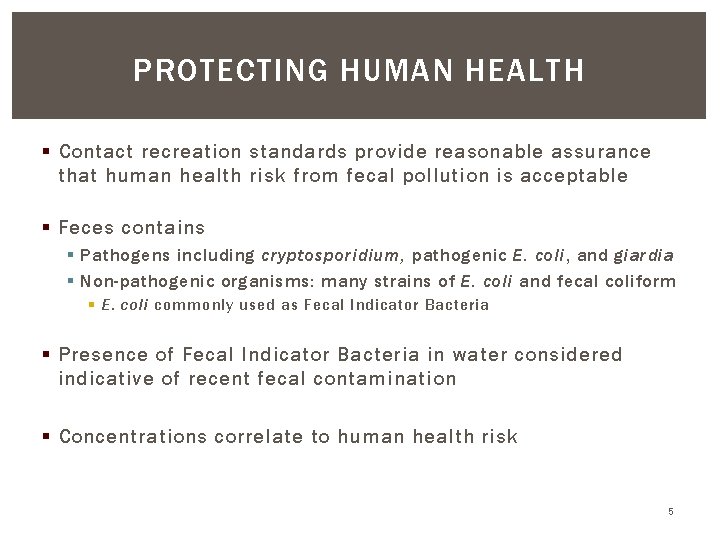 PROTECTING HUMAN HEALTH

▪ Contact recreation standards provide reasonable assurance that human health risk from fecal pollution is acceptable

▪ Feces contains
  ▪ Pathogens including cryptosporidium, pathogenic E. coli, and giardia
  ▪ Non-pathogenic organisms: many strains of E. coli and fecal coliform
    ▪ E. coli commonly used as Fecal Indicator Bacteria

▪ Presence of Fecal Indicator Bacteria in water considered indicative of recent fecal contamination

▪ Concentrations correlate to human health risk

5